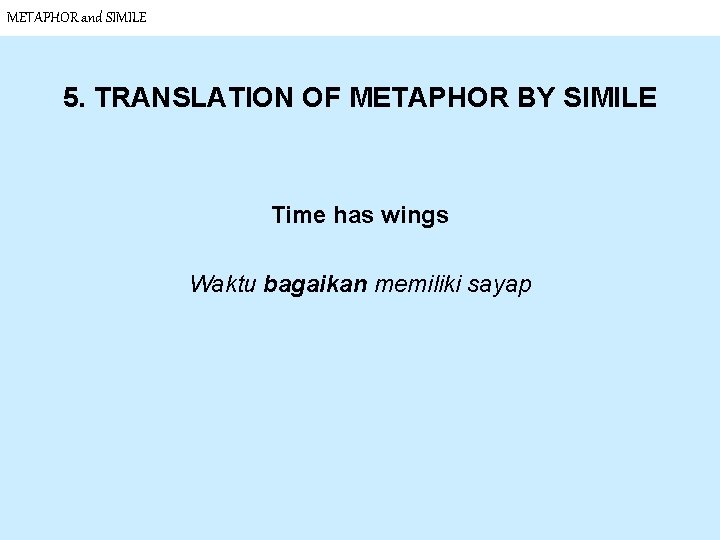 METAPHOR and SIMILE

5. TRANSLATION OF METAPHOR BY SIMILE

Time has wings

Waktu bagaikan memiliki sayap